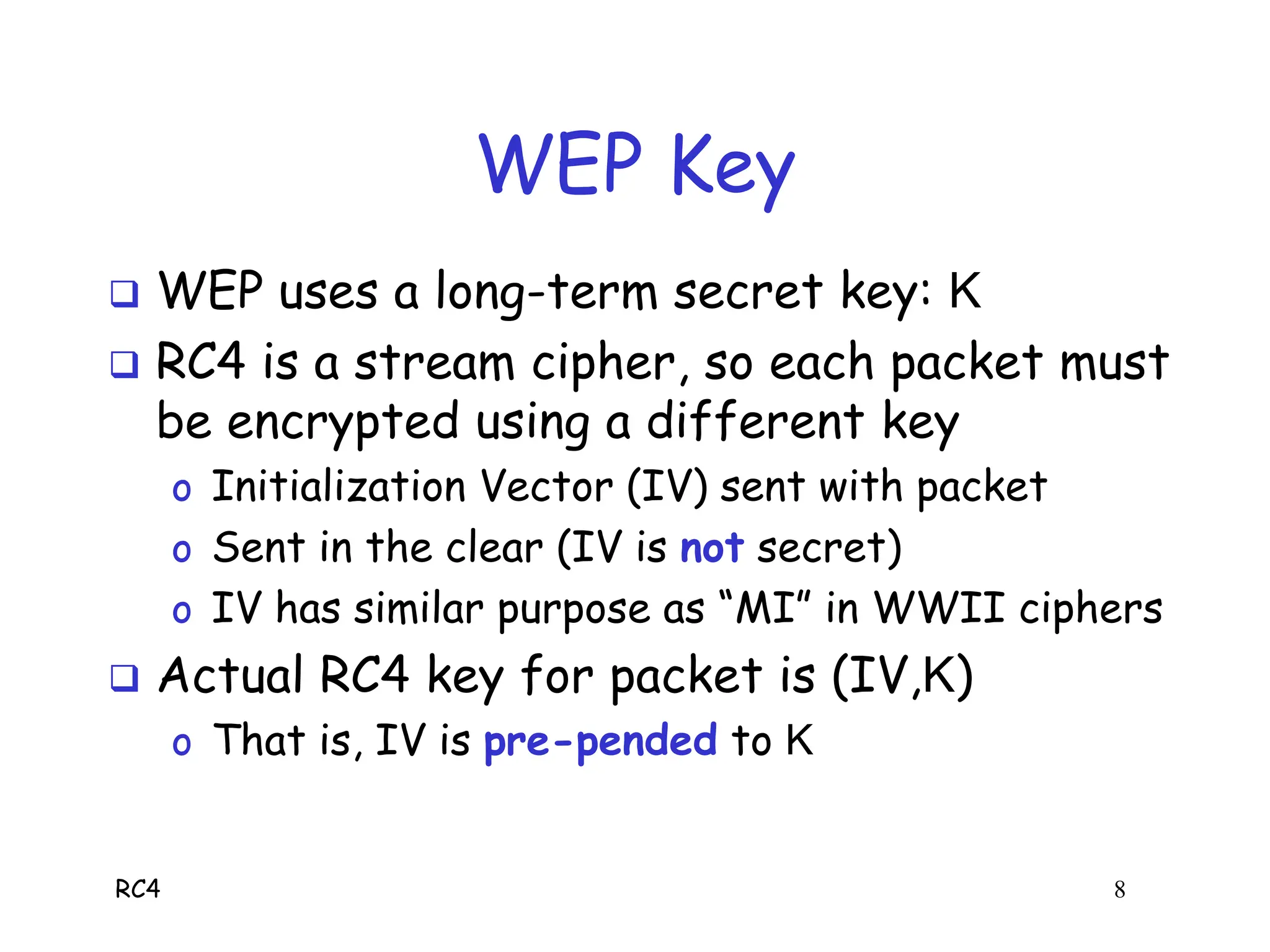 WEP Key

❑ WEP uses a long-term secret key: K

❑ RC4 is a stream cipher, so each packet must be encrypted using a different key

o Initialization Vector (IV) sent with packet

o Sent in the clear (IV is not secret)

o IV has similar purpose as "MI" in WWII ciphers

❑ Actual RC4 key for packet is (IV,K)

o That is, IV is pre-pended to K

RC4

8